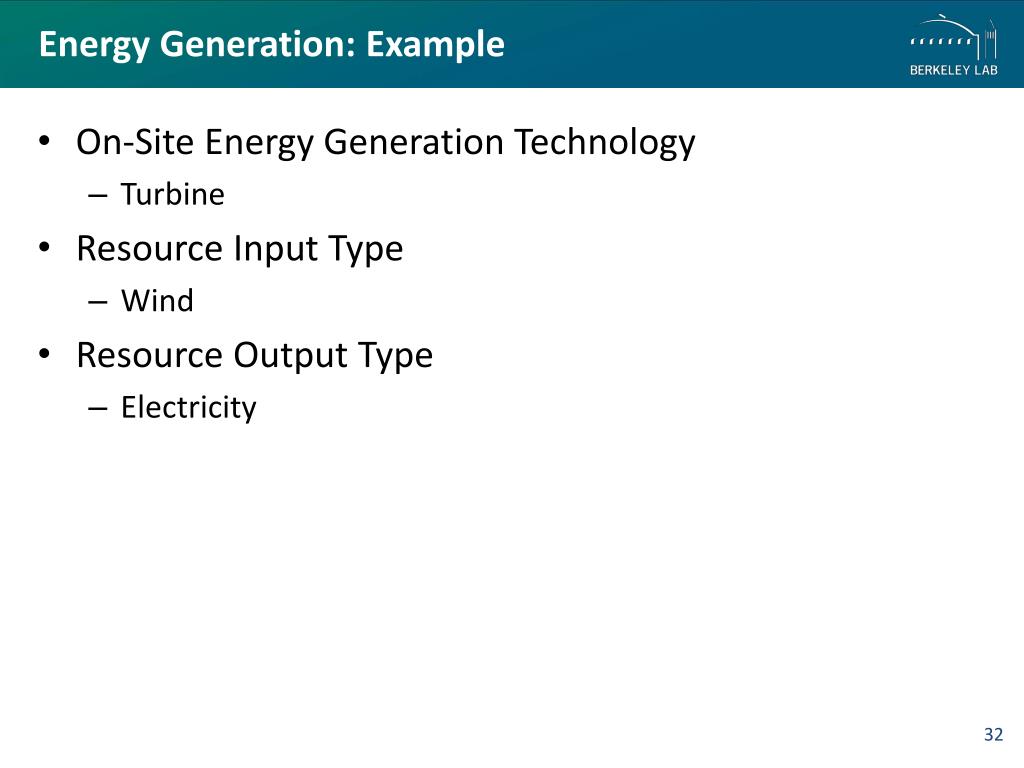 Energy Generation: Example

BERKELEY LAB

• On-Site Energy Generation Technology
– Turbine
• Resource Input Type
– Wind
• Resource Output Type
– Electricity

32